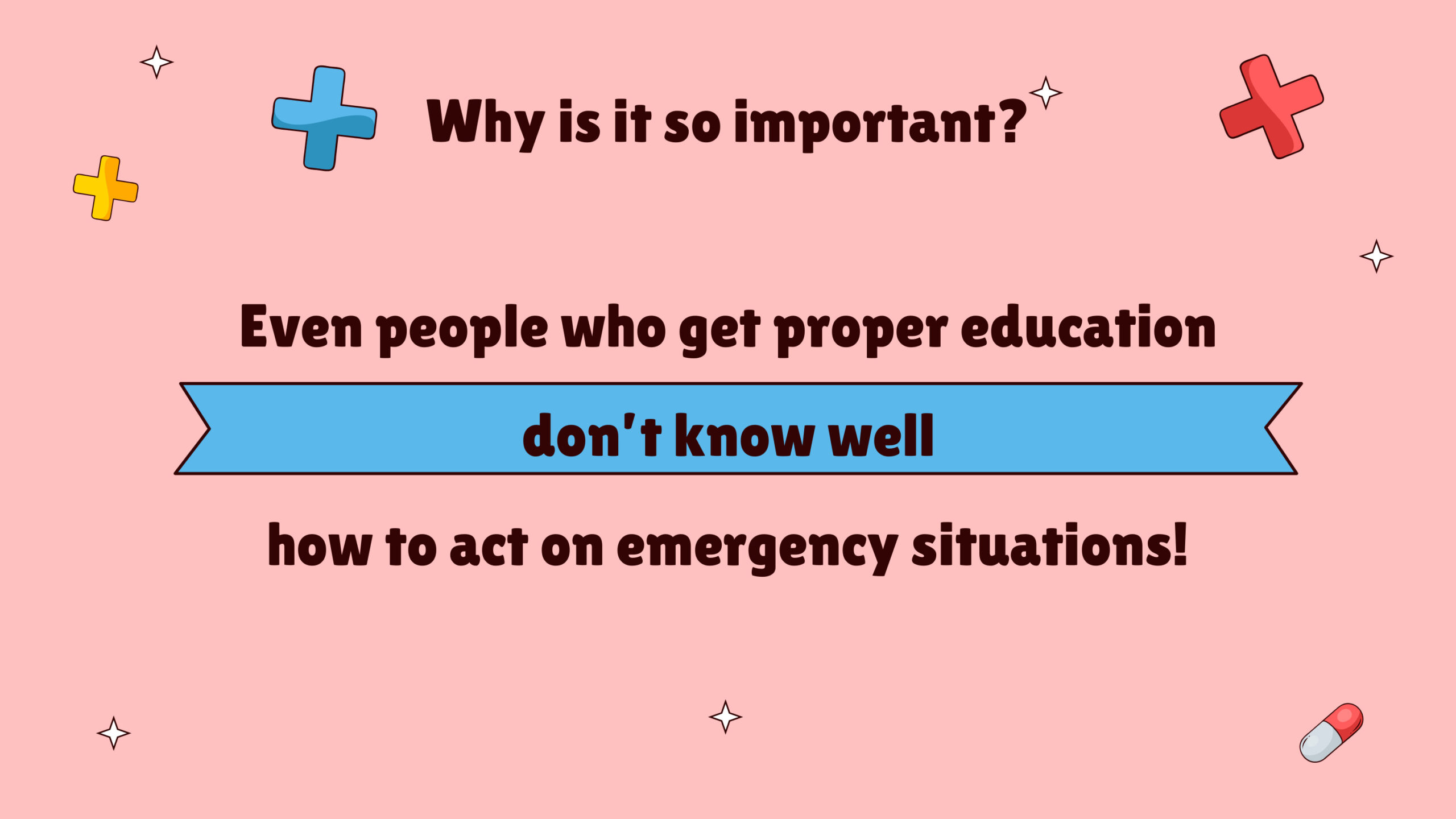 Why is it so important?

Even people who get proper education

don't know well

how to act on emergency situations!